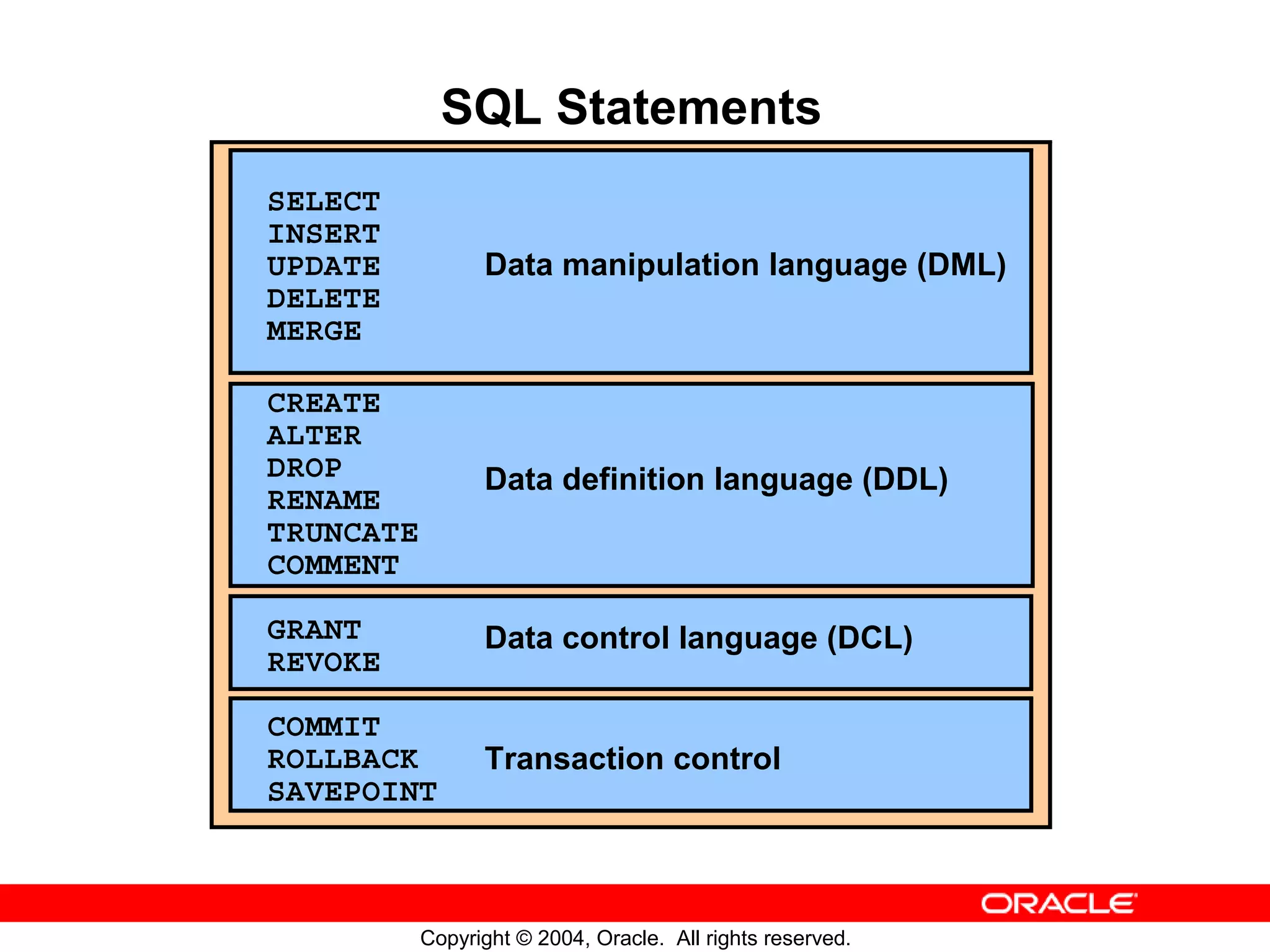 SQL Statements

SELECT
INSERT
UPDATE
DELETE
MERGE

Data manipulation language (DML)

CREATE
ALTER
DROP
RENAME
TRUNCATE
COMMENT

Data definition language (DDL)

GRANT
REVOKE

Data control language (DCL)

COMMIT
ROLLBACK
SAVEPOINT

Transaction control

ORACLE

Copyright © 2004, Oracle. All rights reserved.